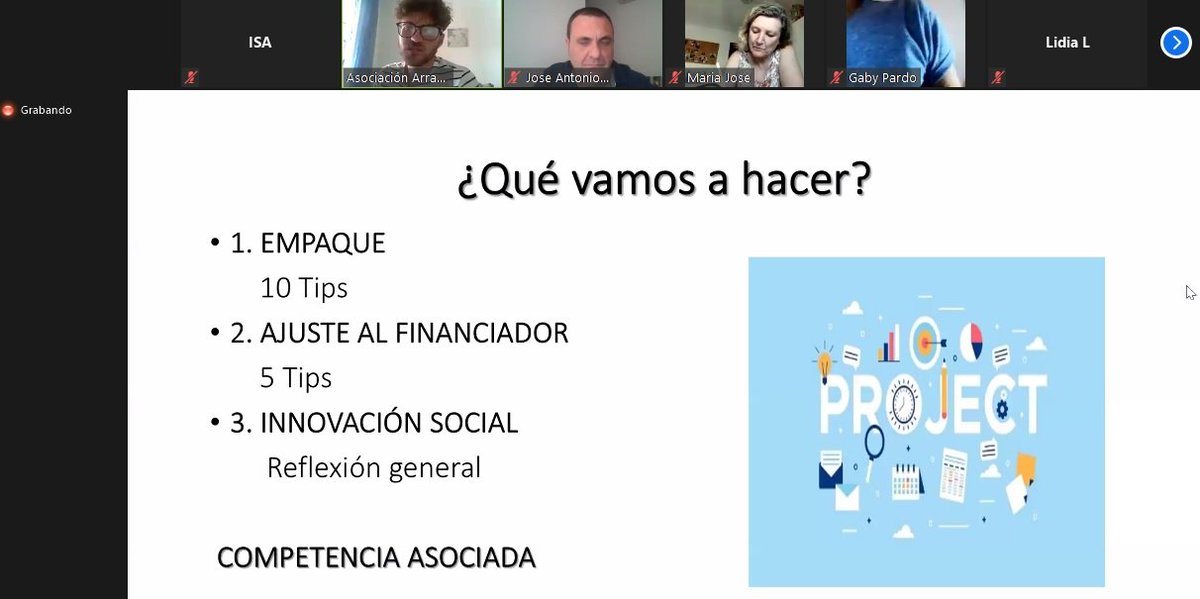 ISA
Asociación Arra...
Jose Antonio...
Maria Jose
Gaby Pardo
Lidia L

Grabando

¿Qué vamos a hacer?

• 1. EMPAQUE
10 Tips
• 2. AJUSTE AL FINANCIADOR
5 Tips
• 3. INNOVACIÓN SOCIAL
Reflexión general

COMPETENCIA ASOCIADA

PROJECT